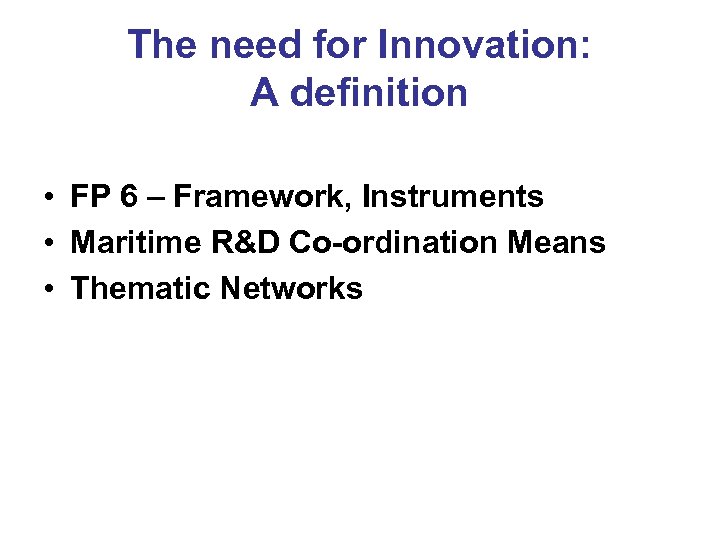 The need for Innovation:
A definition

• FP 6 – Framework, Instruments
• Maritime R&D Co-ordination Means
• Thematic Networks